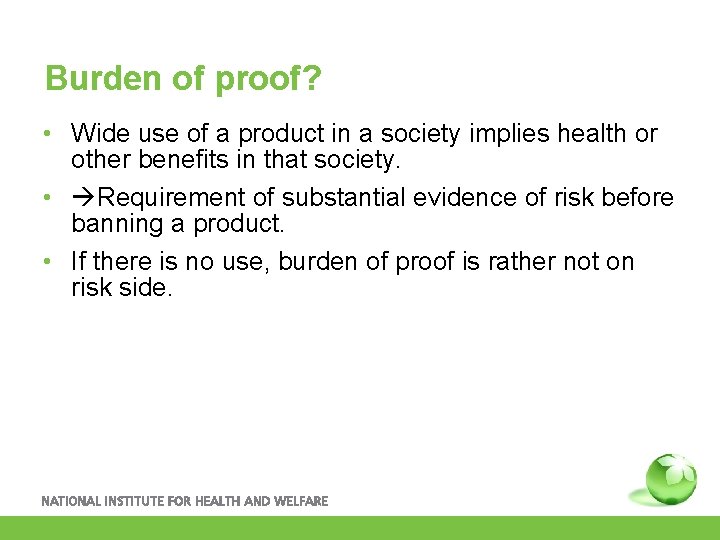 Burden of proof?

• Wide use of a product in a society implies health or other benefits in that society.

• →Requirement of substantial evidence of risk before banning a product.

• If there is no use, burden of proof is rather not on risk side.

NATIONAL INSTITUTE FOR HEALTH AND WELFARE